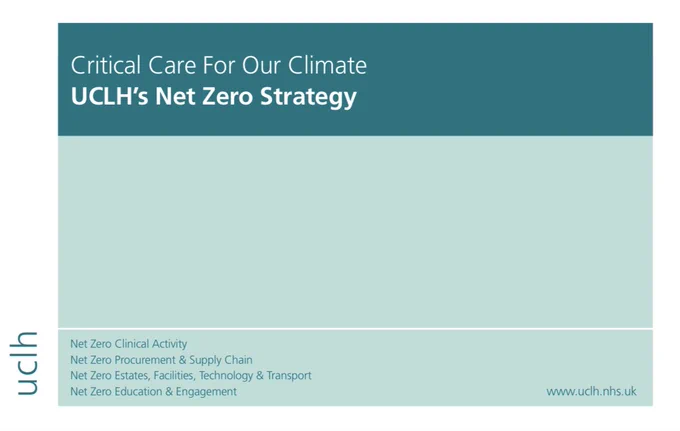 Critical Care For Our Climate
UCLH's Net Zero Strategy

uclh

Net Zero Clinical Activity
Net Zero Procurement & Supply Chain
Net Zero Estates, Facilities, Technology & Transport
Net Zero Education & Engagement

www.uclh.nhs.uk